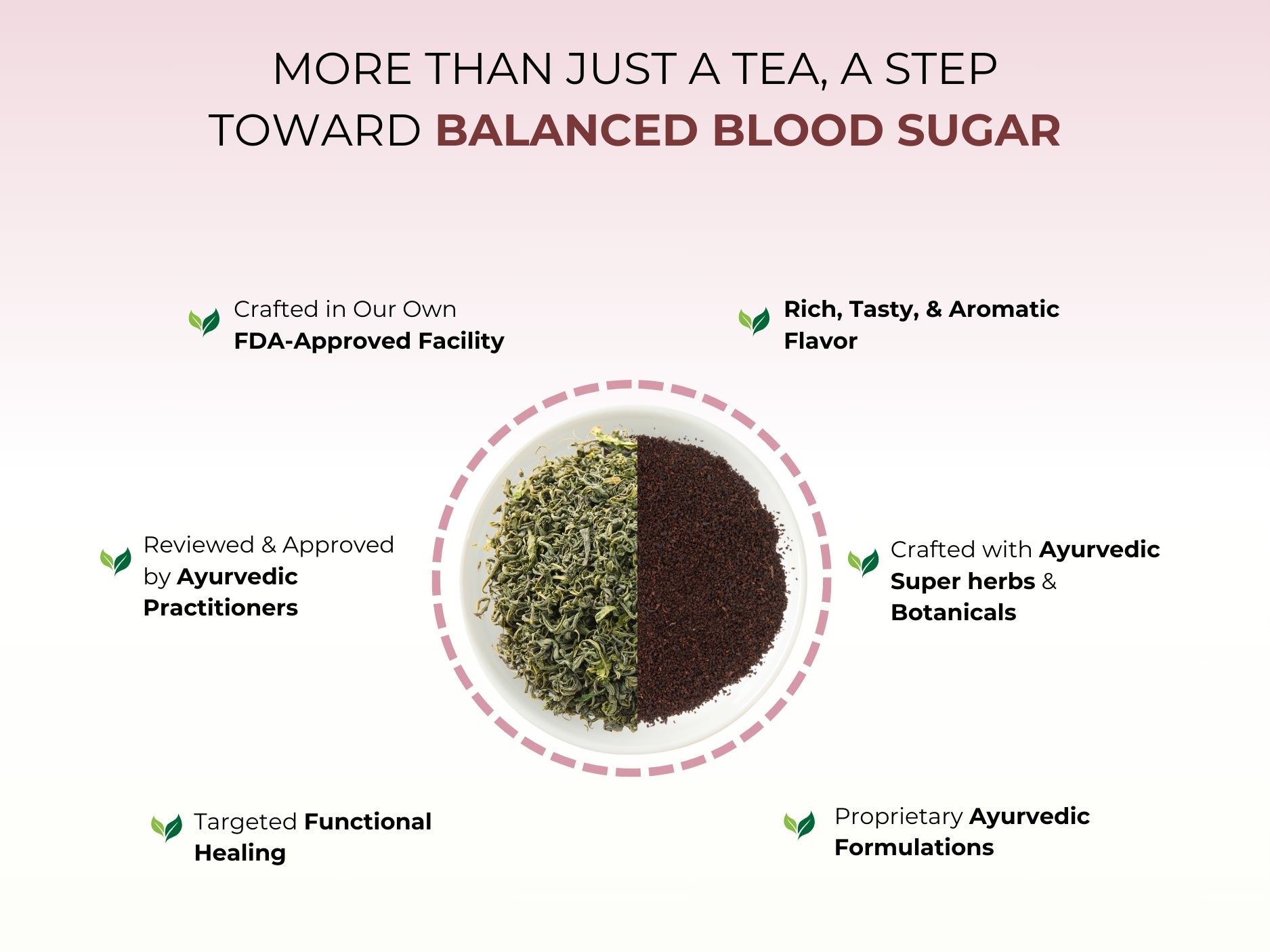 MORE THAN JUST A TEA, A STEP TOWARD BALANCED BLOOD SUGAR

Crafted in Our Own FDA-Approved Facility

Rich, Tasty, & Aromatic Flavor

Reviewed & Approved by Ayurvedic Practitioners

Crafted with Ayurvedic Super herbs & Botanicals

Targeted Functional Healing

Proprietary Ayurvedic Formulations